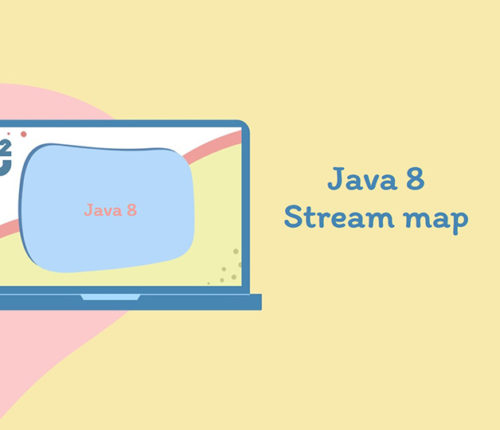 Java 8

Java 8
Stream map